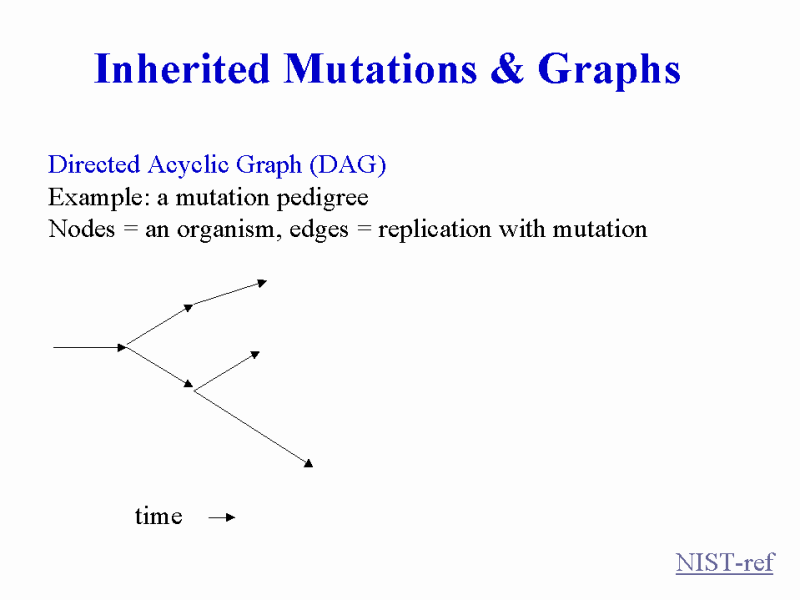 Inherited Mutations & Graphs

Directed Acyclic Graph (DAG)
Example: a mutation pedigree
Nodes = an organism, edges = replication with mutation

time

NIST-ref